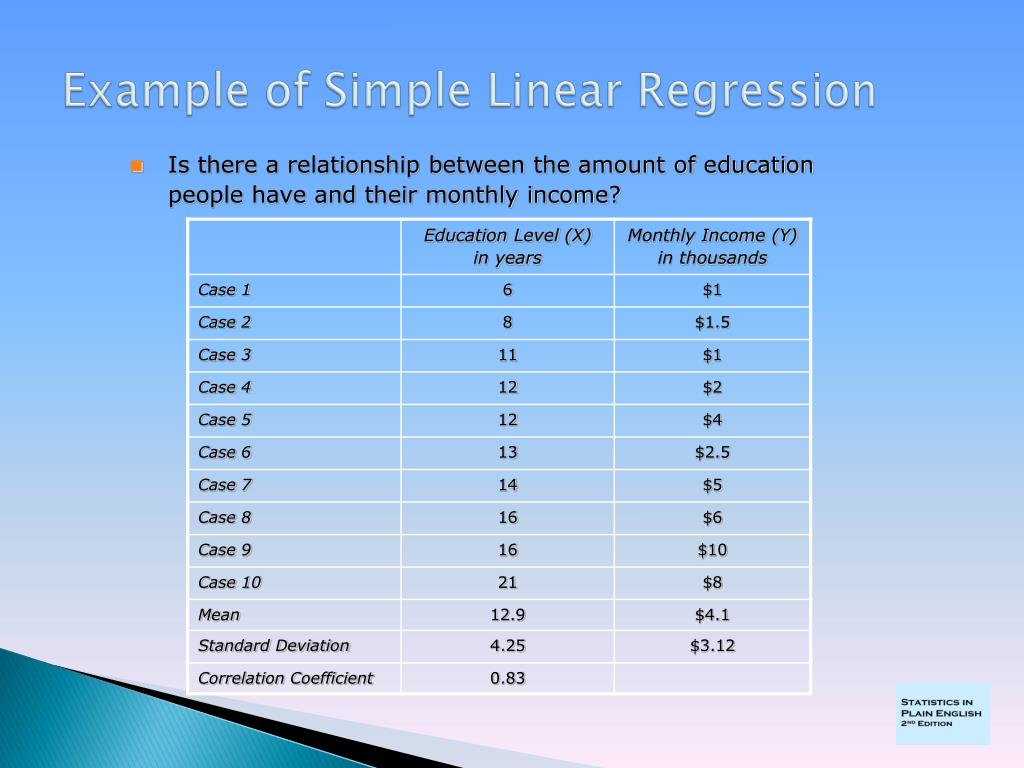 Example of Simple Linear Regression

Is there a relationship between the amount of education people have and their monthly income?

| | Education Level (X) in years | Monthly Income (Y) in thousands |
|---|---|---|
| Case 1 | 6 | \$1 |
| Case 2 | 8 | \$1.5 |
| Case 3 | 11 | \$1 |
| Case 4 | 12 | \$2 |
| Case 5 | 12 | \$4 |
| Case 6 | 13 | \$2.5 |
| Case 7 | 14 | \$5 |
| Case 8 | 16 | \$6 |
| Case 9 | 16 | \$10 |
| Case 10 | 21 | \$8 |
| Mean | 12.9 | \$4.1 |
| Standard Deviation | 4.25 | \$3.12 |
| Correlation Coefficient | 0.83 | |

STATISTICS IN PLAIN ENGLISH 2ND EDITION